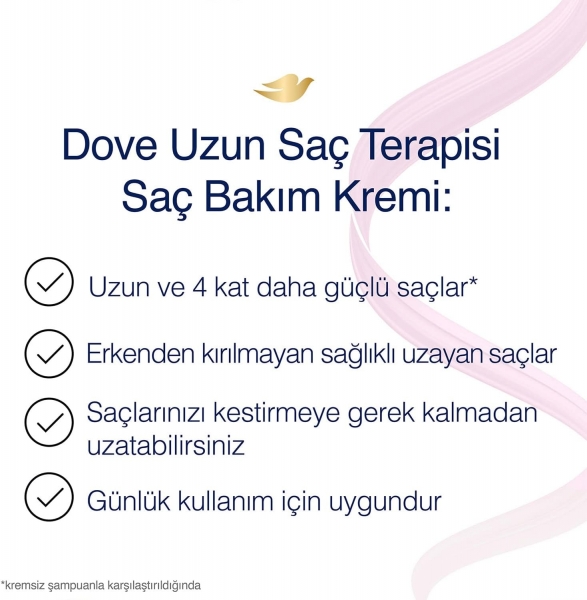 Dove Uzun Saç Terapisi Saç Bakım Kremi:

Uzun ve 4 kat daha güçlü saçlar*

Erkenden kırılmayan sağlıklı uzayan saçlar

Saçlarınızı kestirmeye gerek kalmadan uzatabilirsiniz

Günlük kullanım için uygundur

*kremsiz şampuanla karşılaştırıldığında